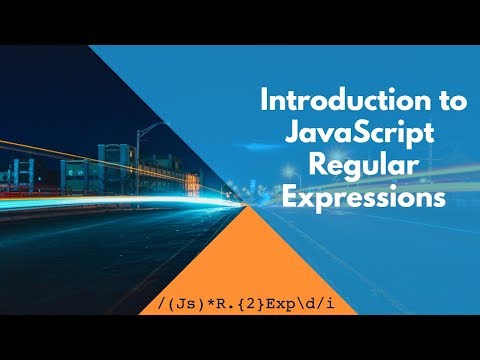 Introduction to JavaScript Regular Expressions

/(Js)*R.{2}Exp\d/i